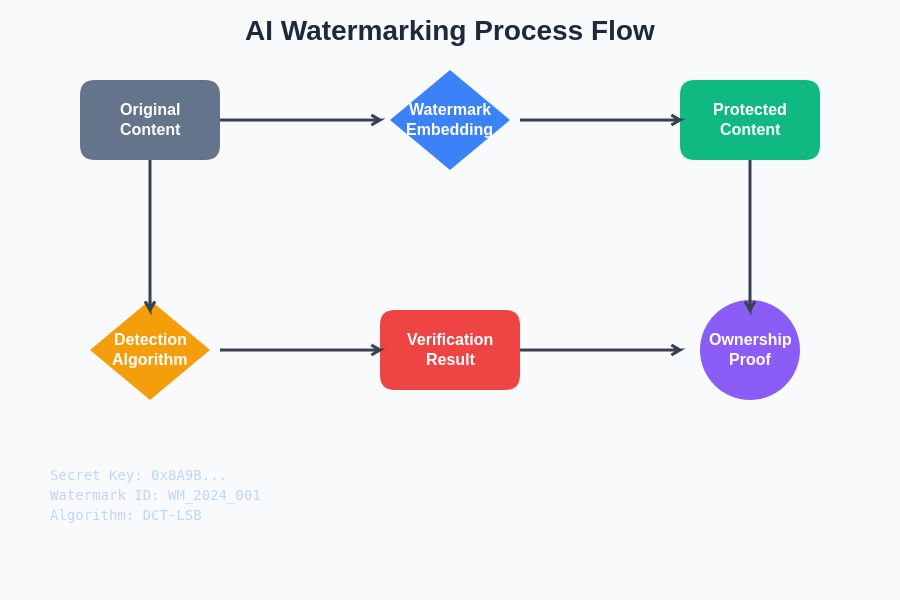 AI Watermarking Process Flow

Original Content

Watermark Embedding

Protected Content

Detection Algorithm

Verification Result

Ownership Proof

Secret Key: 0x8A9B...
Watermark ID: WM_2024_001
Algorithm: DCT-LSB